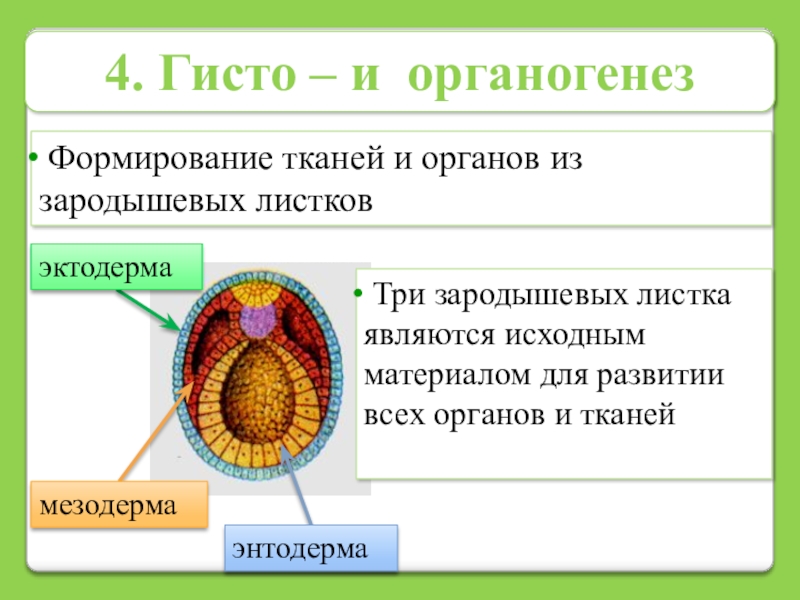 4. Гисто – и органогенез

• Формирование тканей и органов из зародышевых листков

эктодерма

• Три зародышевых листка являются исходным материалом для развитии всех органов и тканей

мезодерма

энтодерма